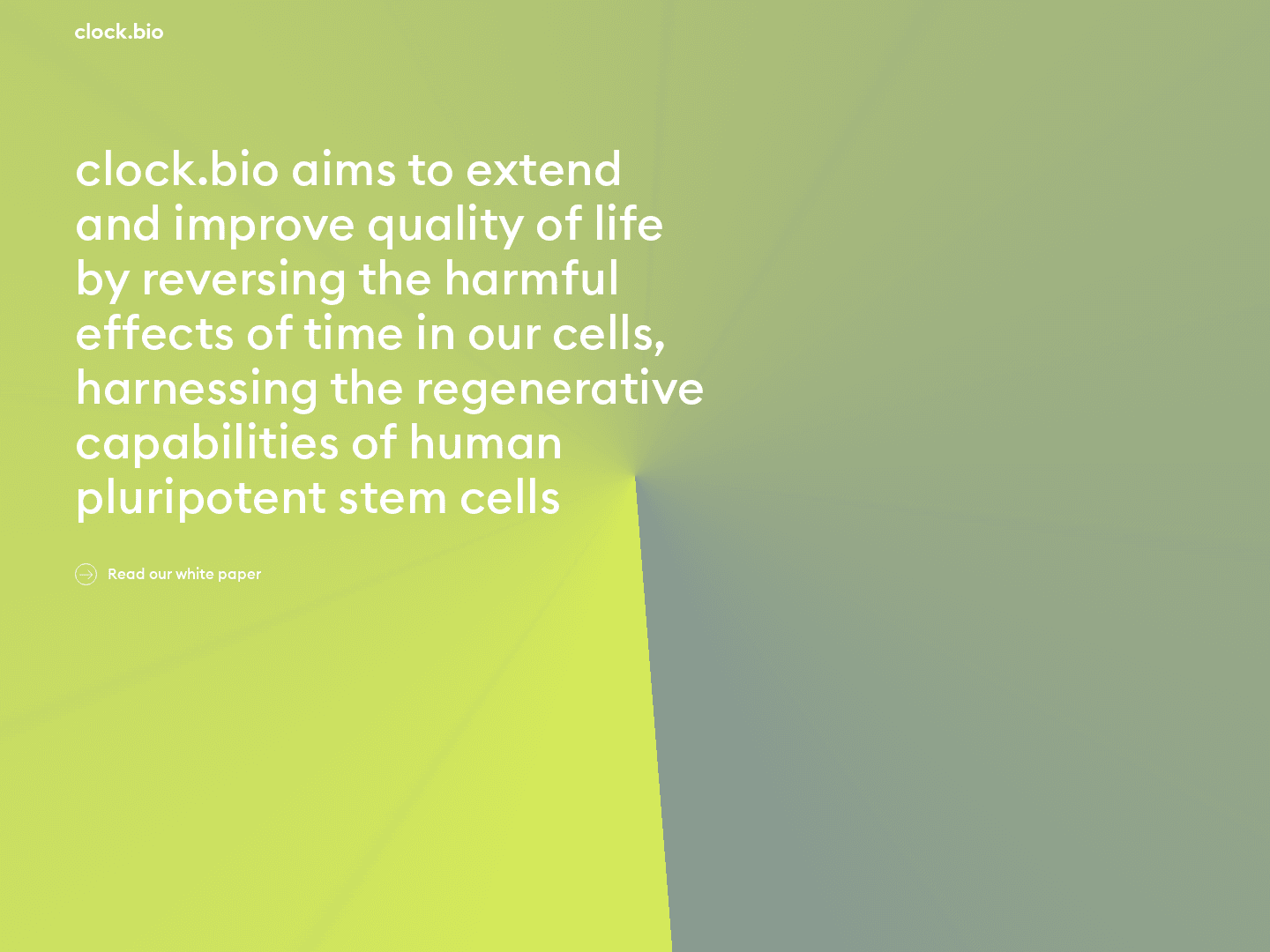 clock.bio

clock.bio aims to extend and improve quality of life by reversing the harmful effects of time in our cells, harnessing the regenerative capabilities of human pluripotent stem cells

Read our white paper